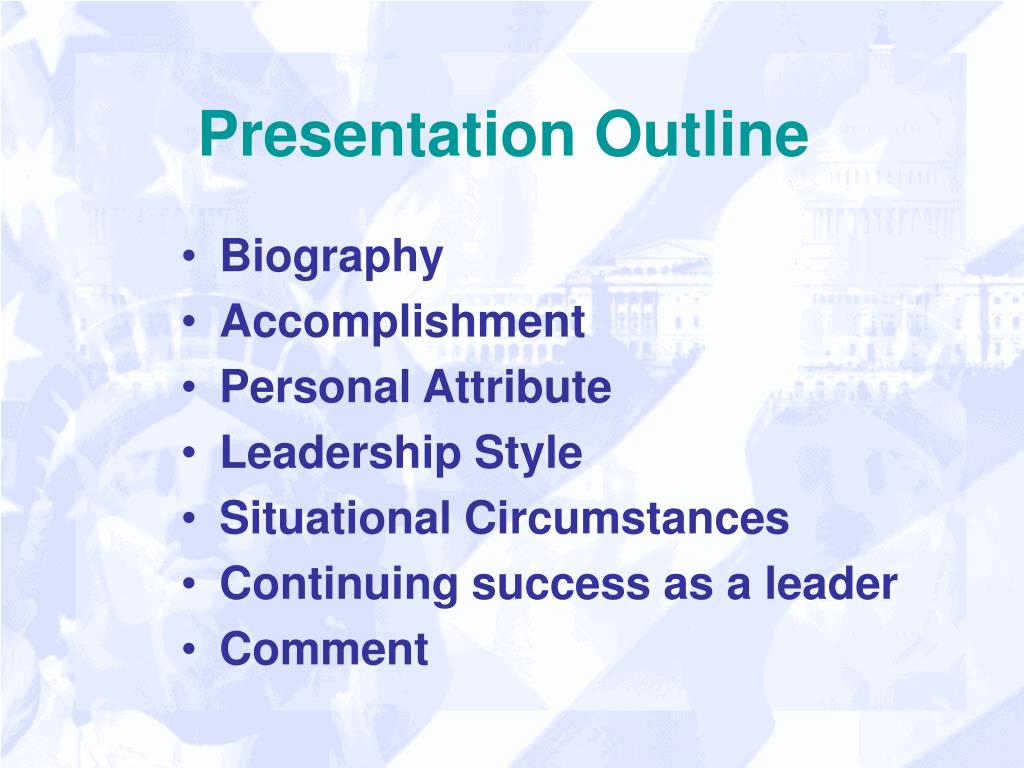 Presentation Outline

• Biography
• Accomplishment
• Personal Attribute
• Leadership Style
• Situational Circumstances
• Continuing success as a leader
• Comment